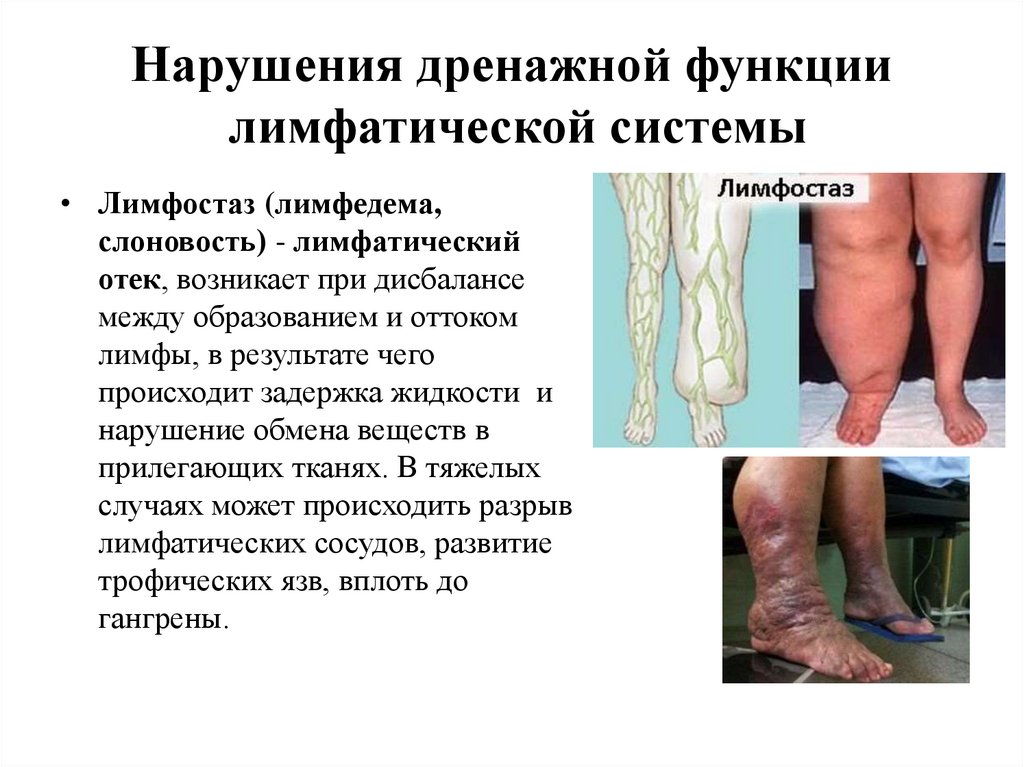 Нарушения дренажной функции лимфатической системы

• Лимфостаз (лимфедема, слоновость) - лимфатический отек, возникает при дисбалансе между образованием и оттоком лимфы, в результате чего происходит задержка жидкости и нарушение обмена веществ в прилегающих тканях. В тяжелых случаях может происходить разрыв лимфатических сосудов, развитие трофических язв, вплоть до гангрены.

Лимфостаз